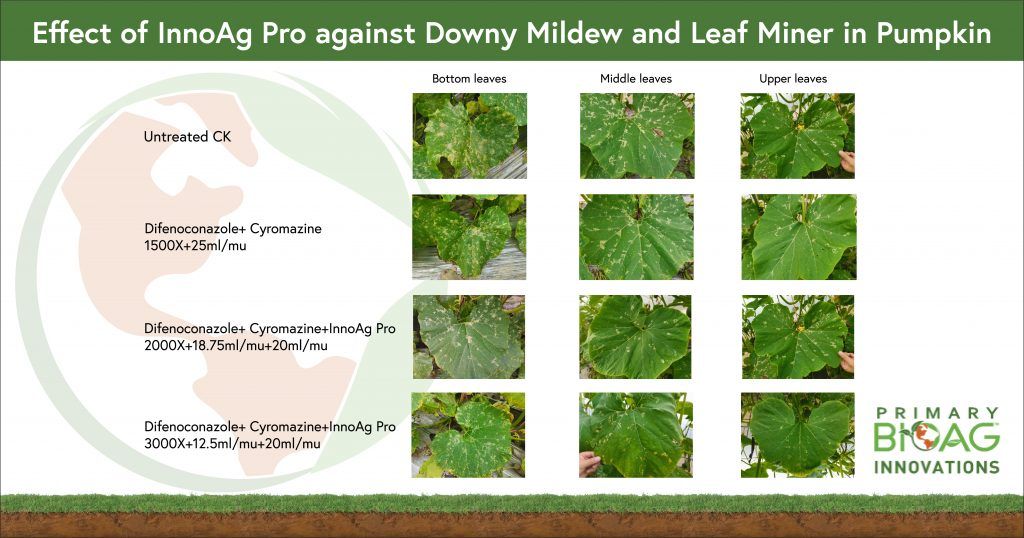 Effect of InnoAg Pro against Downy Mildew and Leaf Miner in Pumpkin

Bottom leaves

Middle leaves

Upper leaves

Untreated CK

Difenoconazole+ Cyromazine
1500X+25ml/mu

Difenoconazole+ Cyromazine+InnoAg Pro
2000X+18.75ml/mu+20ml/mu

Difenoconazole+ Cyromazine+InnoAg Pro
3000X+12.5ml/mu+20ml/mu

PRIMARY
BIOAG
INNOVATIONS